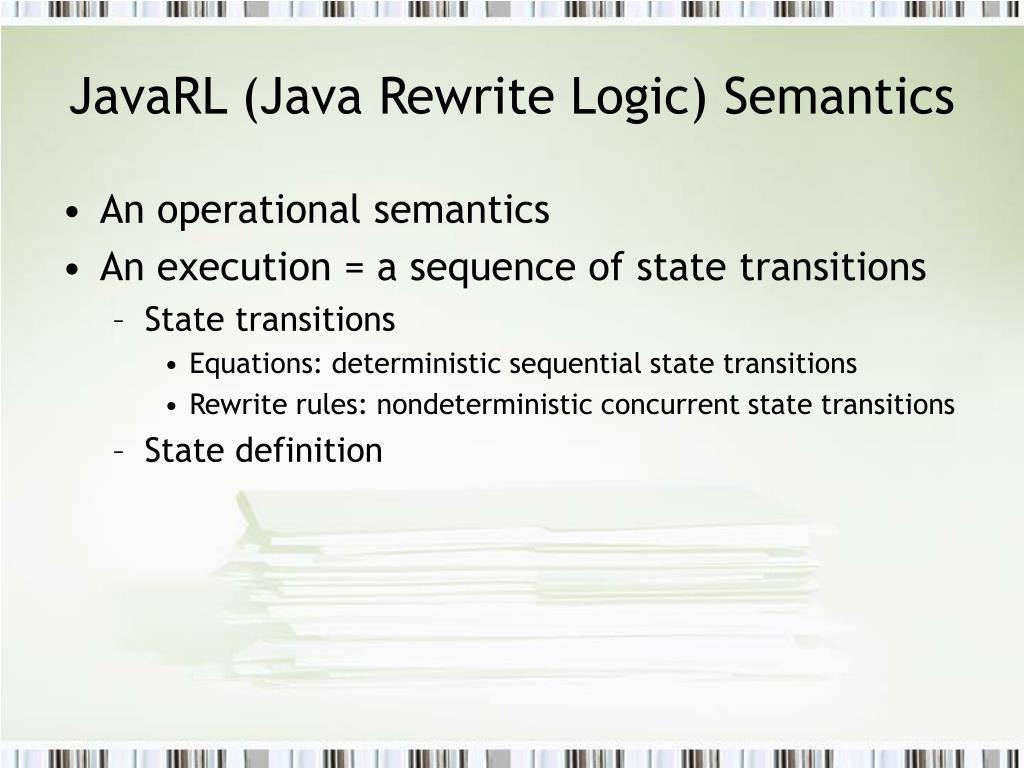 JavaRL (Java Rewrite Logic) Semantics

• An operational semantics
• An execution = a sequence of state transitions
– State transitions
• Equations: deterministic sequential state transitions
• Rewrite rules: nondeterministic concurrent state transitions
– State definition